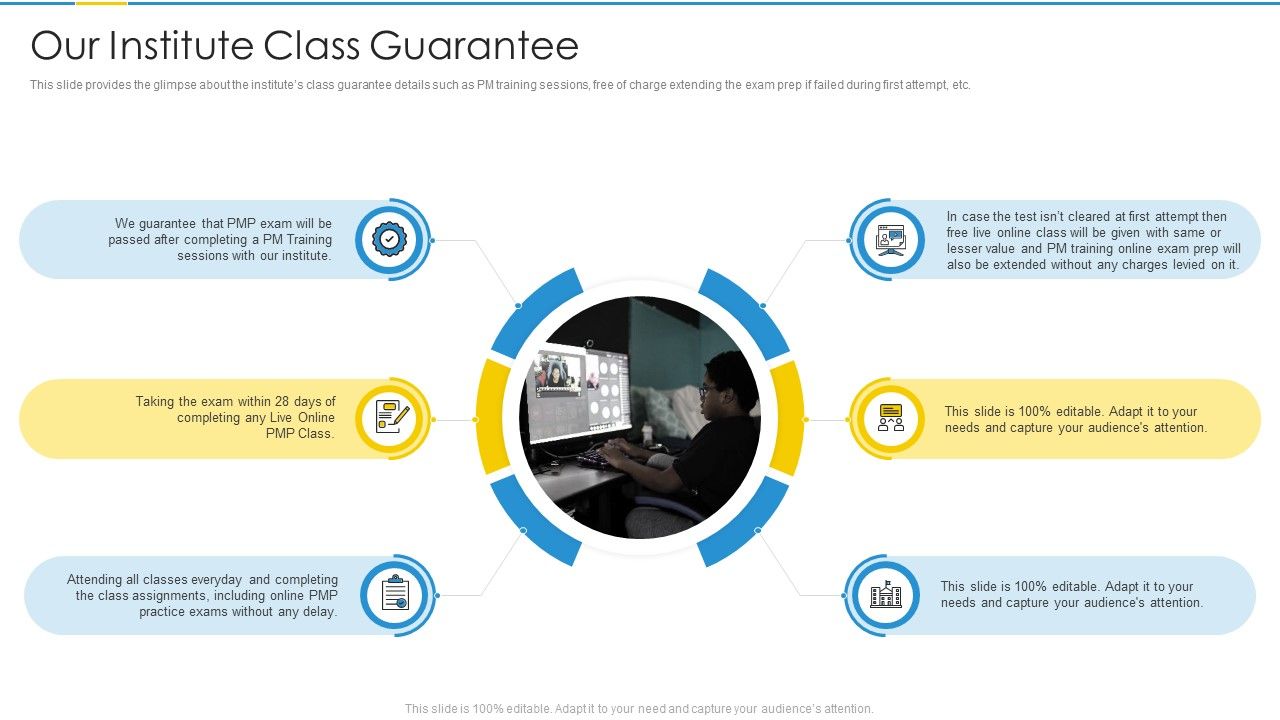 Our Institute Class Guarantee

This slide provides the glimpse about the institute's class guarantee details such as PM training sessions, free of charge extending the exam prep if failed during first attempt, etc.

We guarantee that PMP exam will be passed after completing a PM Training sessions with our institute.

Taking the exam within 28 days of completing any Live Online PMP Class.

Attending all classes everyday and completing the class assignments, including online PMP practice exams without any delay.

In case the test isn't cleared at first attempt then free live online class will be given with same or lesser value and PM training online exam prep will also be extended without any charges levied on it.

This slide is 100% editable. Adapt it to your needs and capture your audience's attention.

This slide is 100% editable. Adapt it to your needs and capture your audience's attention.

This slide is 100% editable. Adapt it to your need and capture your audience's attention.